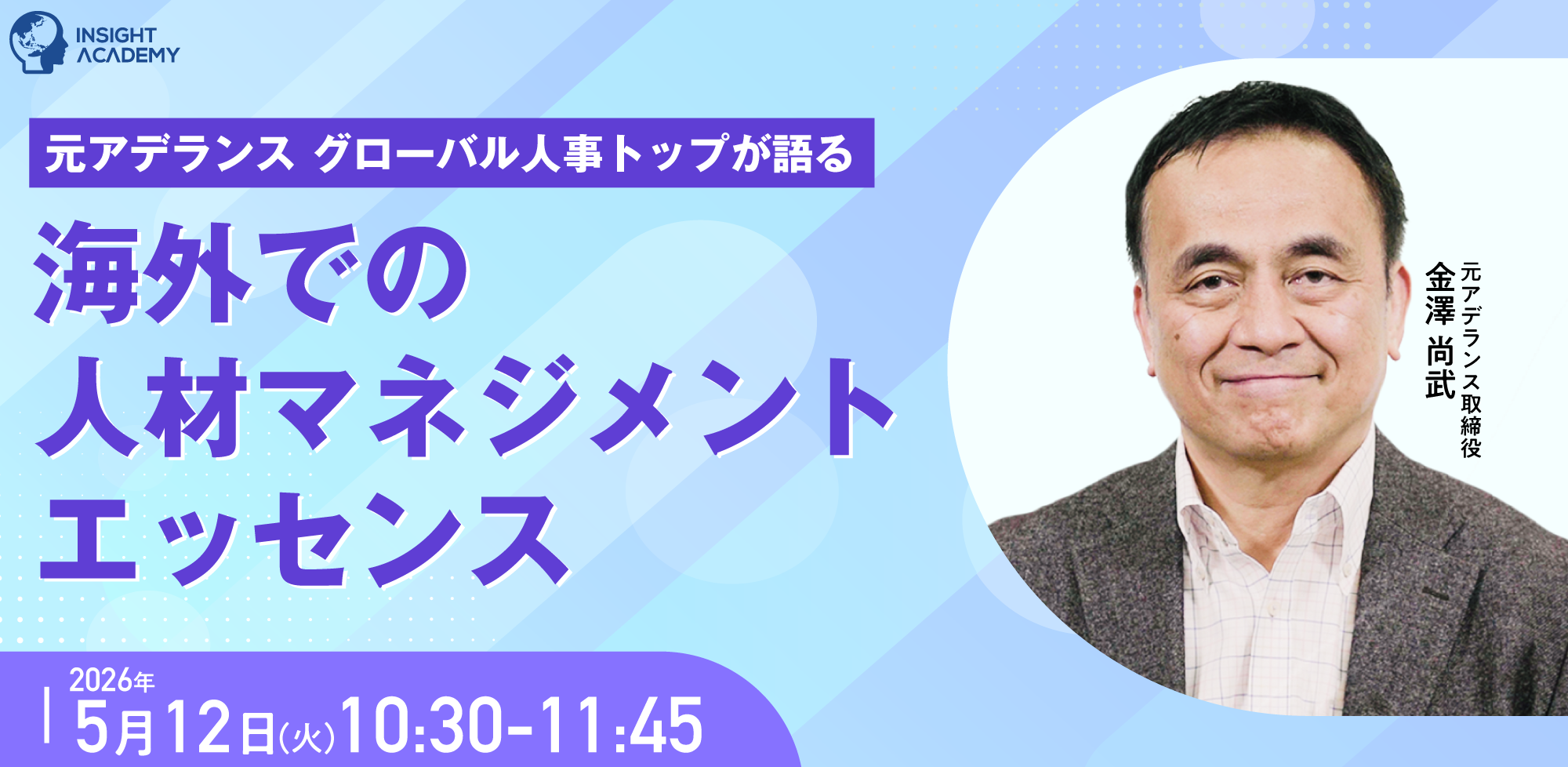 INSIGHT ACADEMY

元アデランス グローバル人事トップが語る

海外での
人材マネジメント
エッセンス

元アデランス取締役
金澤 尚武

2026年
5月12日(火)10:30-11:45